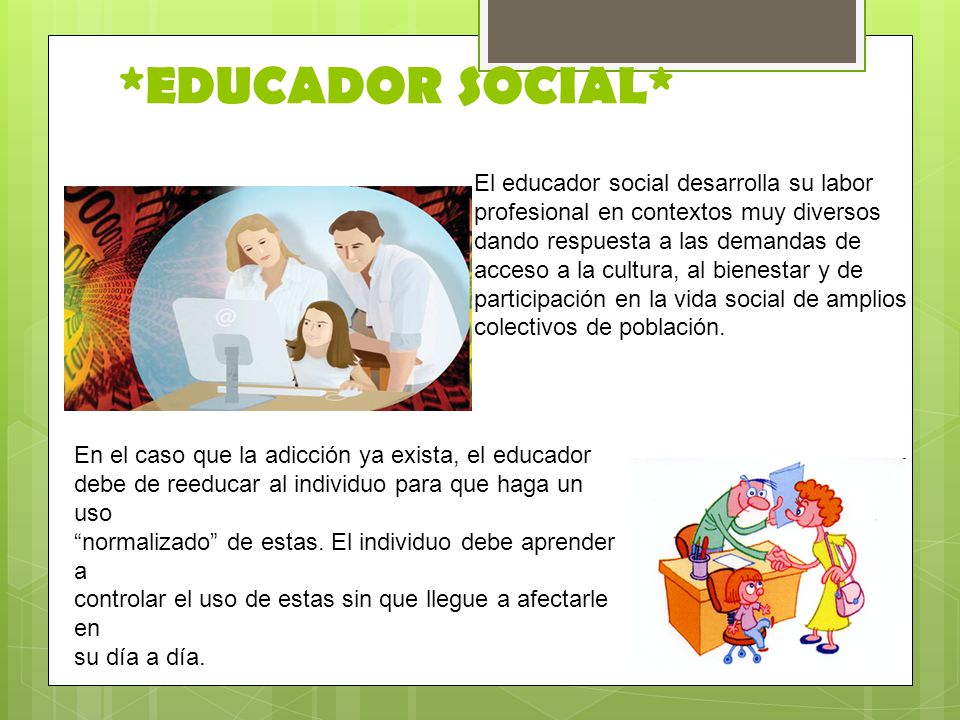 *EDUCADOR SOCIAL*

El educador social desarrolla su labor profesional en contextos muy diversos dando respuesta a las demandas de acceso a la cultura, al bienestar y de participación en la vida social de amplios colectivos de población.

En el caso que la adicción ya exista, el educador debe de reeducar al individuo para que haga un uso
“normalizado” de estas. El individuo debe aprender a
controlar el uso de estas sin que llegue a afectarle en
su día a día.